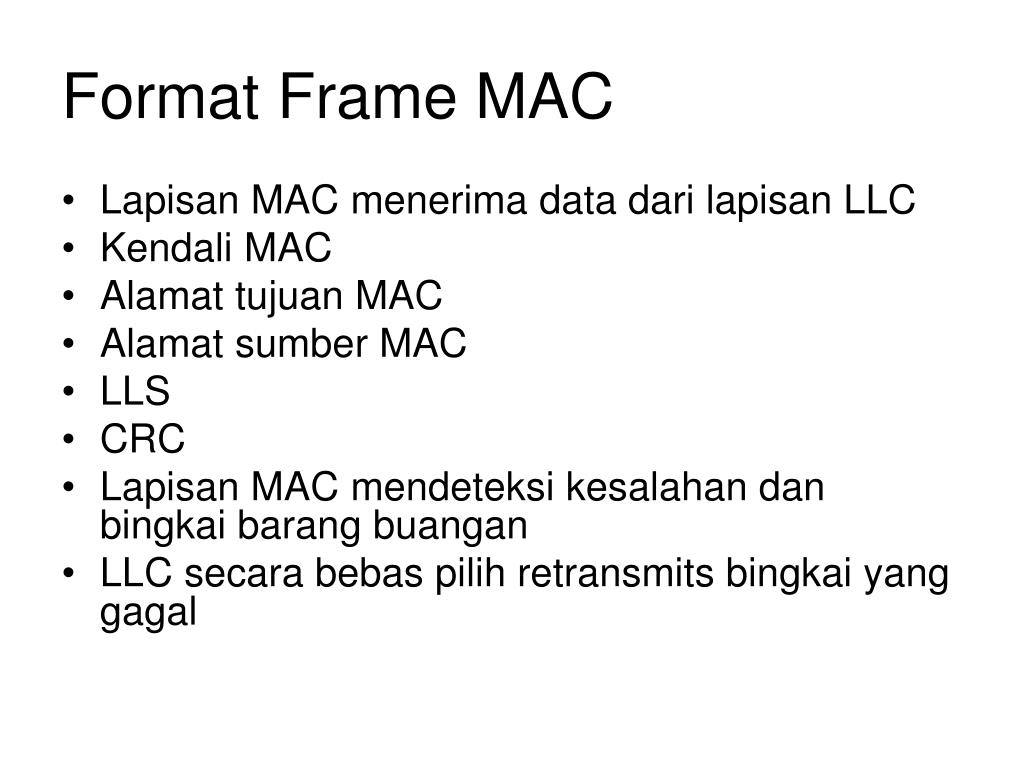 Format Frame MAC

• Lapisan MAC menerima data dari lapisan LLC
• Kendali MAC
• Alamat tujuan MAC
• Alamat sumber MAC
• LLS
• CRC
• Lapisan MAC mendeteksi kesalahan dan bingkai barang buangan
• LLC secara bebas pilih retransmits bingkai yang gagal